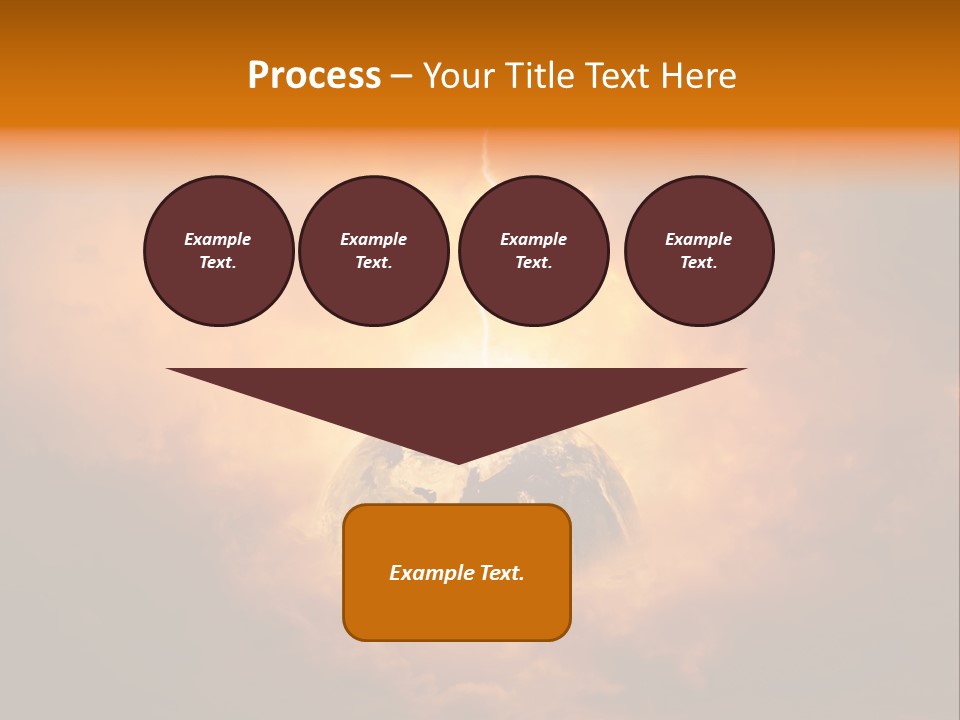 Process – Your Title Text Here

Example Text.

Example Text.

Example Text.

Example Text.

Example Text.